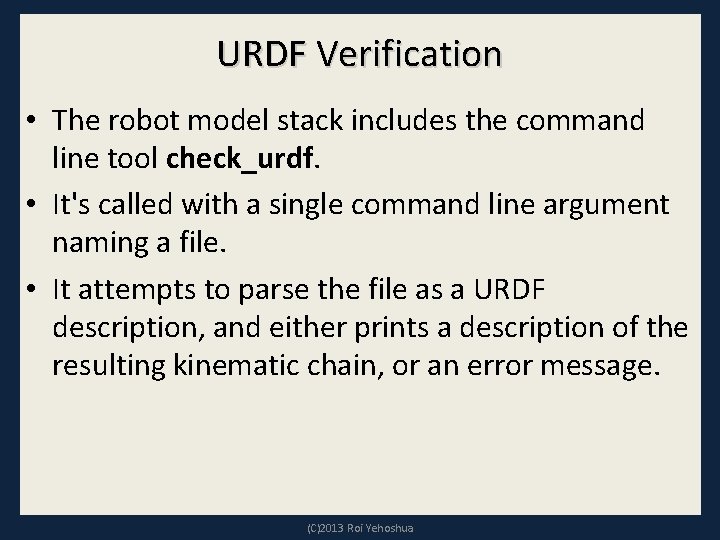 URDF Verification

• The robot model stack includes the command line tool check_urdf.

• It's called with a single command line argument naming a file.

• It attempts to parse the file as a URDF description, and either prints a description of the resulting kinematic chain, or an error message.

(C)2013 Roi Yehoshua